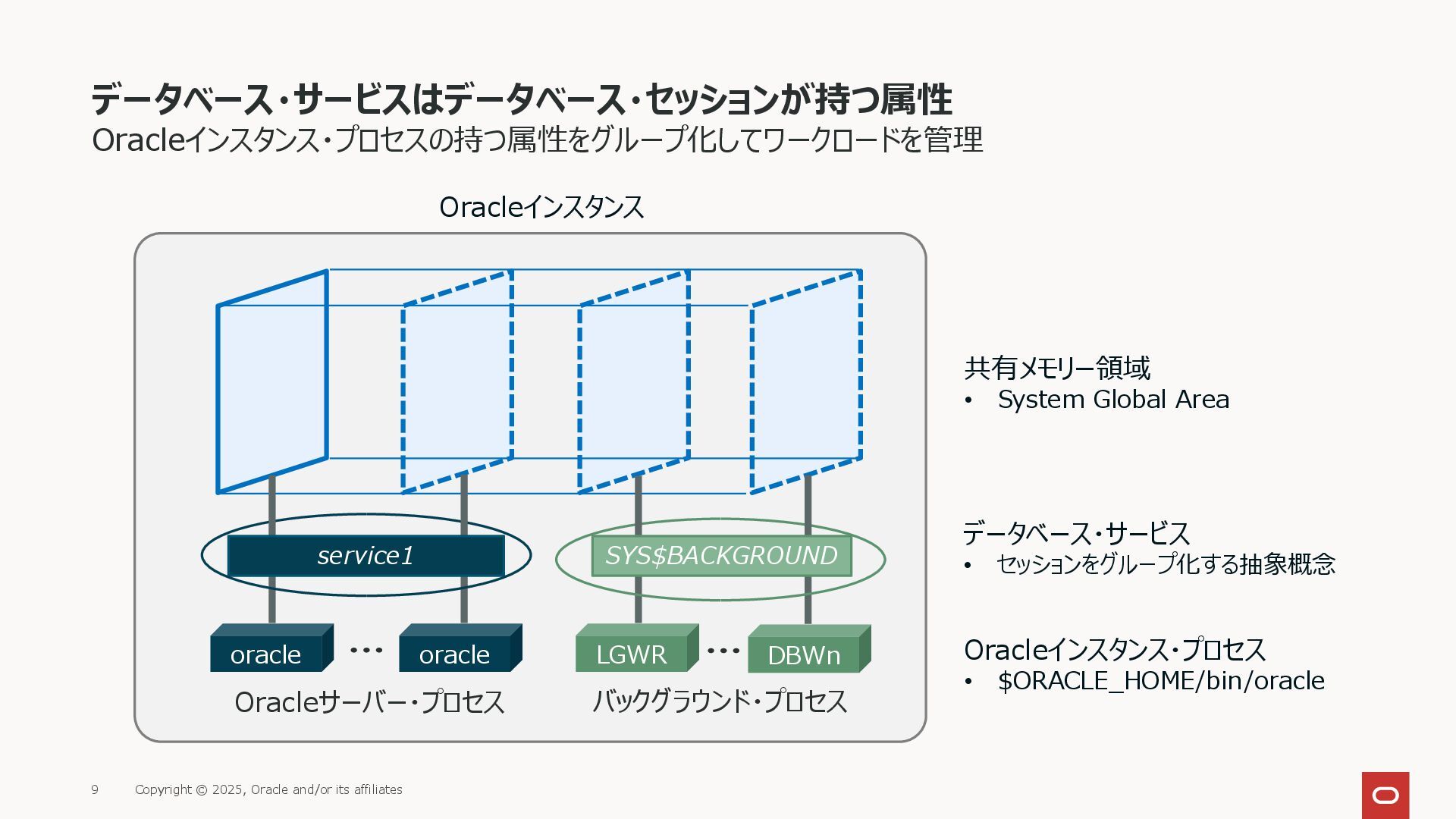 データベース・サービスはデータベース・セッションが持つ属性
Oracleインスタンス・プロセスの持つ属性をグループ化してワークロードを管理

Oracleインスタンス

service1

SYS$BACKGROUND

oracle ··· oracle

LGWR ··· DBWn

Oracleサーバー・プロセス

バックグラウンド・プロセス

共有メモリー領域
• System Global Area

データベース・サービス
• セッションをグループ化する抽象概念

Oracleインスタンス・プロセス
• $ORACLE_HOME/bin/oracle

9 Copyright © 2025, Oracle and/or its affiliates